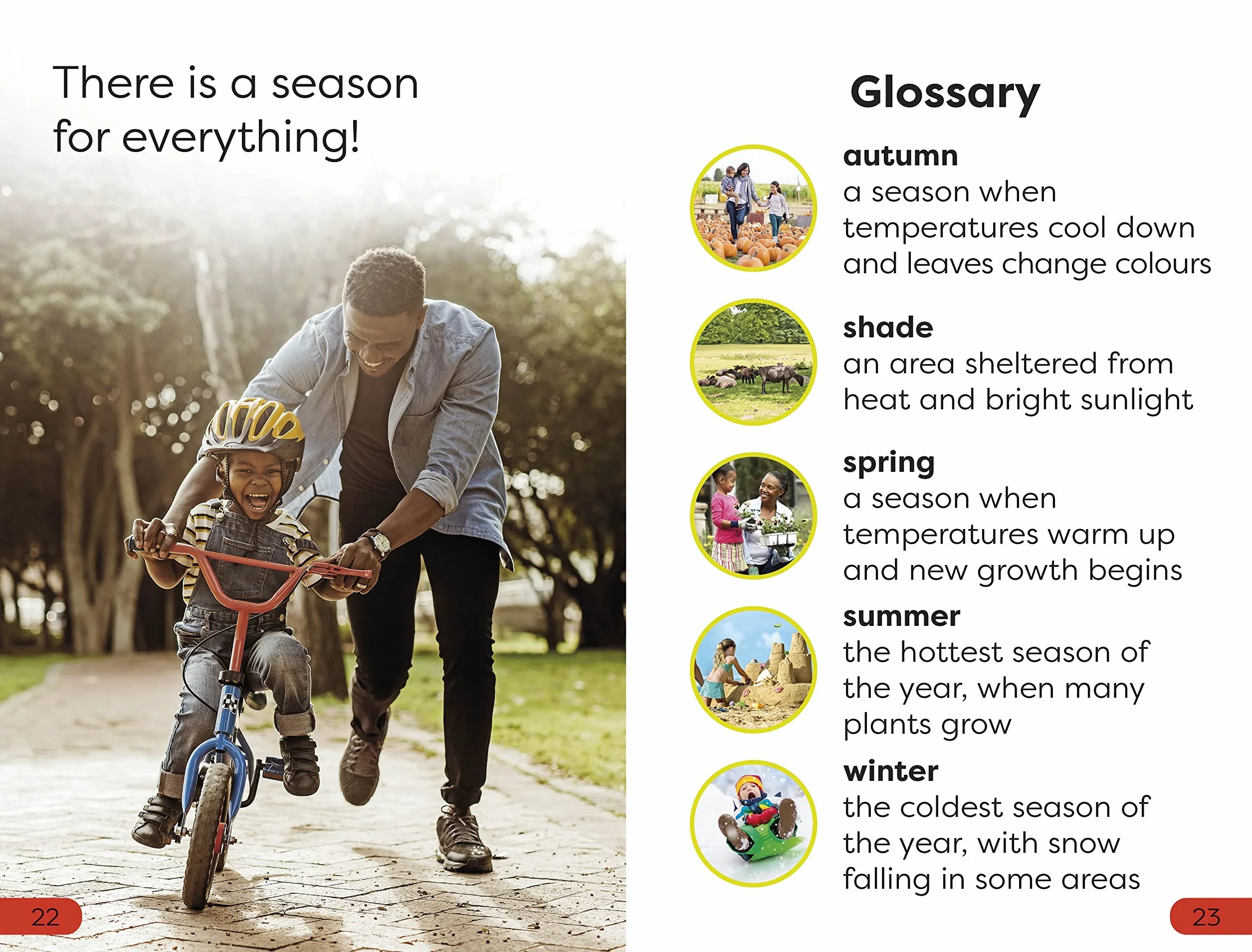 There is a season for everything!

22

Glossary

autumn
a season when temperatures cool down and leaves change colours

shade
an area sheltered from heat and bright sunlight

spring
a season when temperatures warm up and new growth begins

summer
the hottest season of the year, when many plants grow

winter
the coldest season of the year, with snow falling in some areas

23